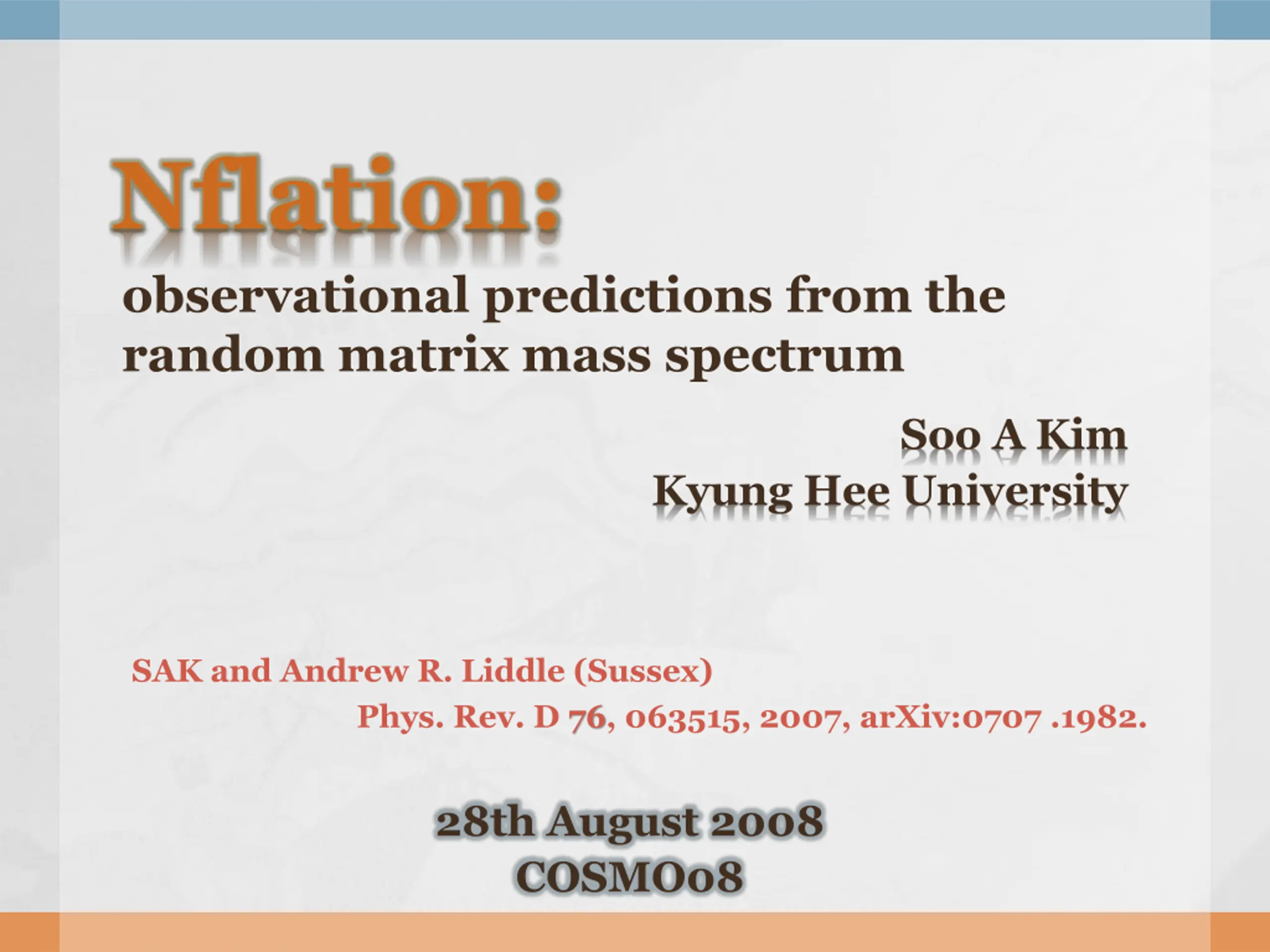 Nflation:

observational predictions from the random matrix mass spectrum

Soo A Kim
Kyung Hee University

SAK and Andrew R. Liddle (Sussex)
Phys. Rev. D 76, 063515, 2007, arXiv:0707 .1982.

28th August 2008
COSMO08